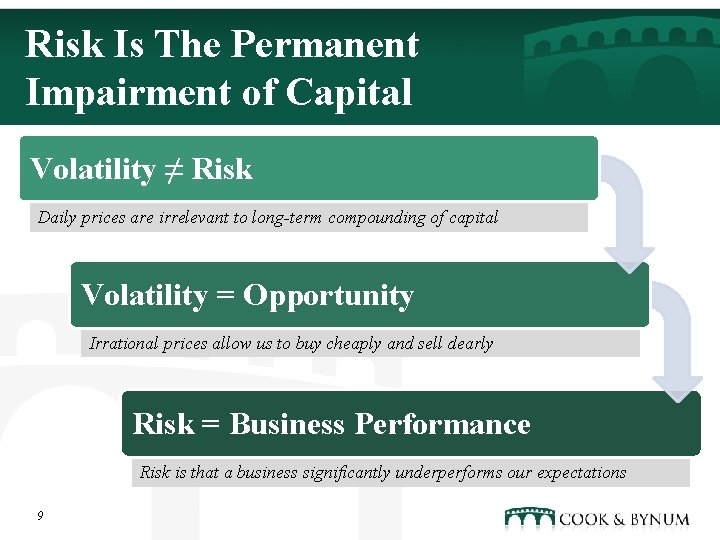 Risk Is The Permanent Impairment of Capital

Volatility ≠ Risk

Daily prices are irrelevant to long-term compounding of capital

Volatility = Opportunity

Irrational prices allow us to buy cheaply and sell dearly

Risk = Business Performance

Risk is that a business significantly underperforms our expectations

9

COOK & BYNUM